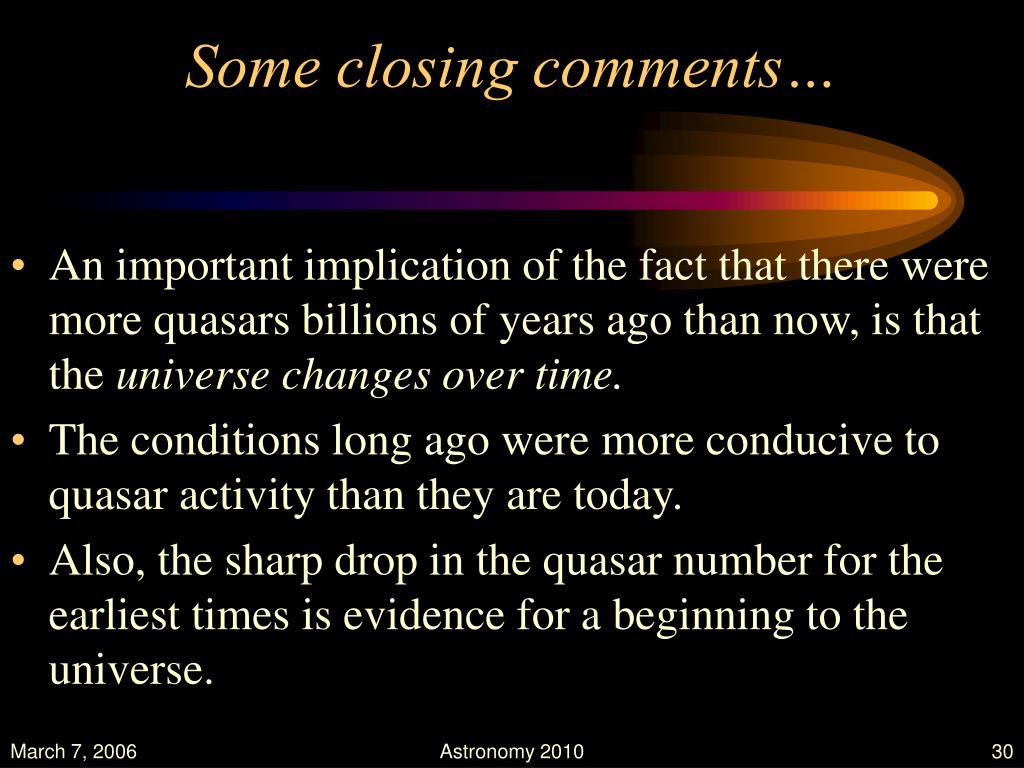 Some closing comments…

• An important implication of the fact that there were more quasars billions of years ago than now, is that the universe changes over time.
• The conditions long ago were more conducive to quasar activity than they are today.
• Also, the sharp drop in the quasar number for the earliest times is evidence for a beginning to the universe.

March 7, 2006
Astronomy 2010
30